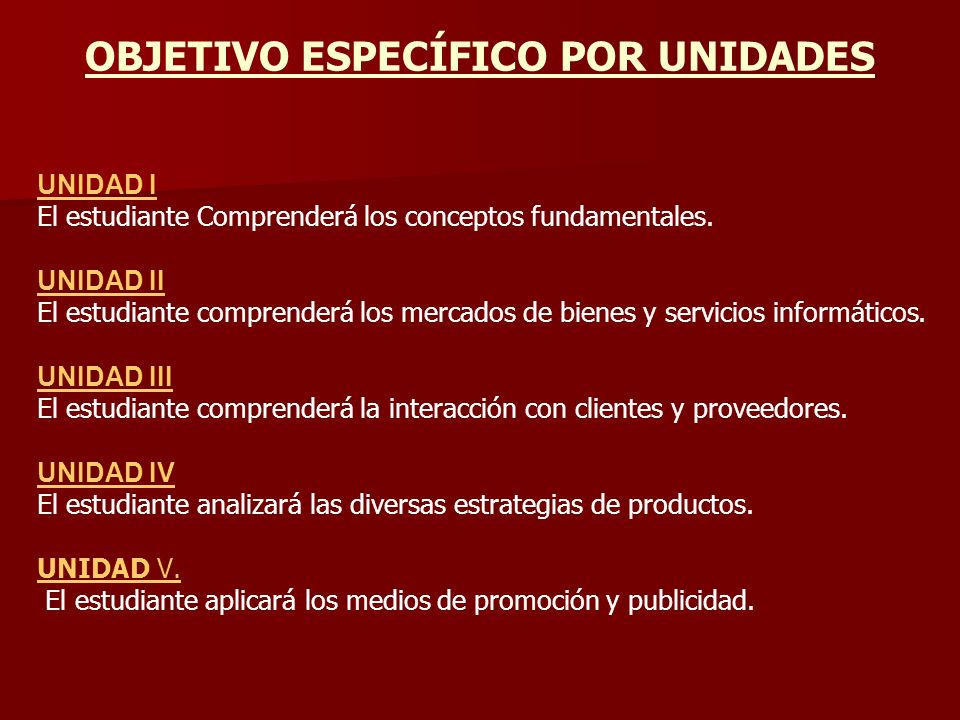 OBJETIVO ESPECÍFICO POR UNIDADES

UNIDAD I
El estudiante Comprenderá los conceptos fundamentales.

UNIDAD II
El estudiante comprenderá los mercados de bienes y servicios informáticos.

UNIDAD III
El estudiante comprenderá la interacción con clientes y proveedores.

UNIDAD IV
El estudiante analizará las diversas estrategias de productos.

UNIDAD V.
El estudiante aplicará los medios de promoción y publicidad.